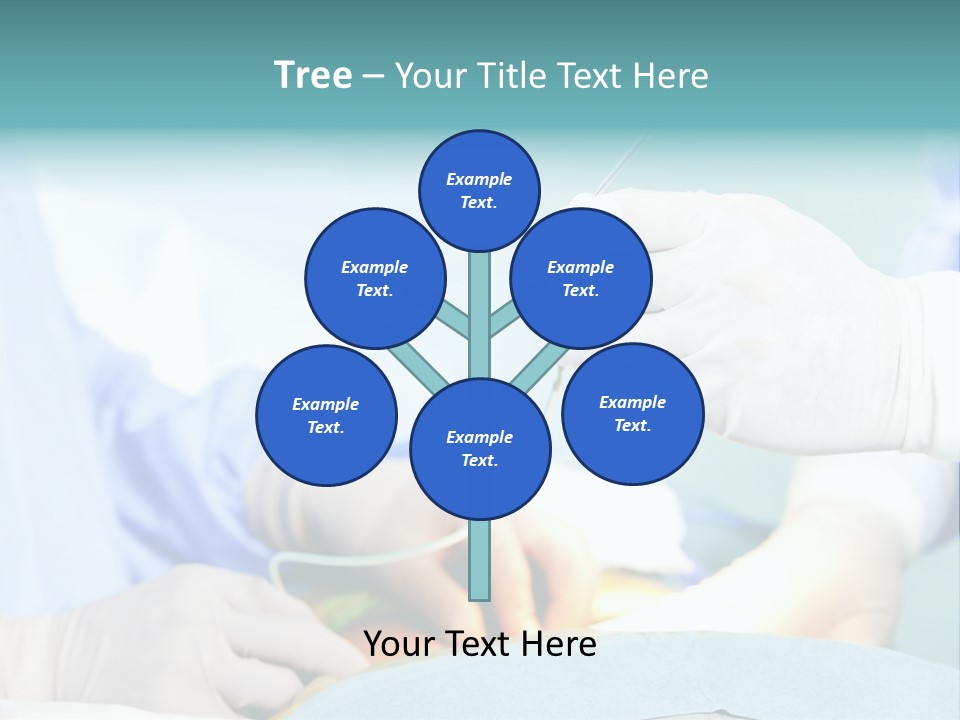 Tree – Your Title Text Here

Example Text.

Example Text.

Example Text.

Example Text.

Example Text.

Example Text.

Your Text Here